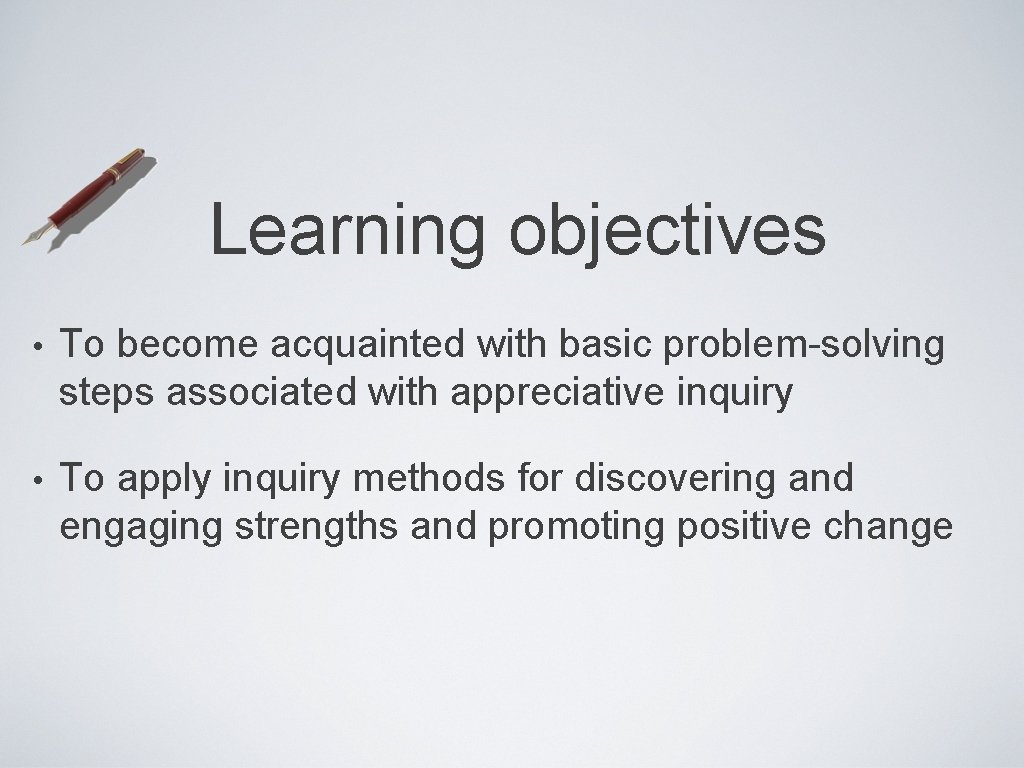 Learning objectives

• To become acquainted with basic problem-solving steps associated with appreciative inquiry

• To apply inquiry methods for discovering and engaging strengths and promoting positive change